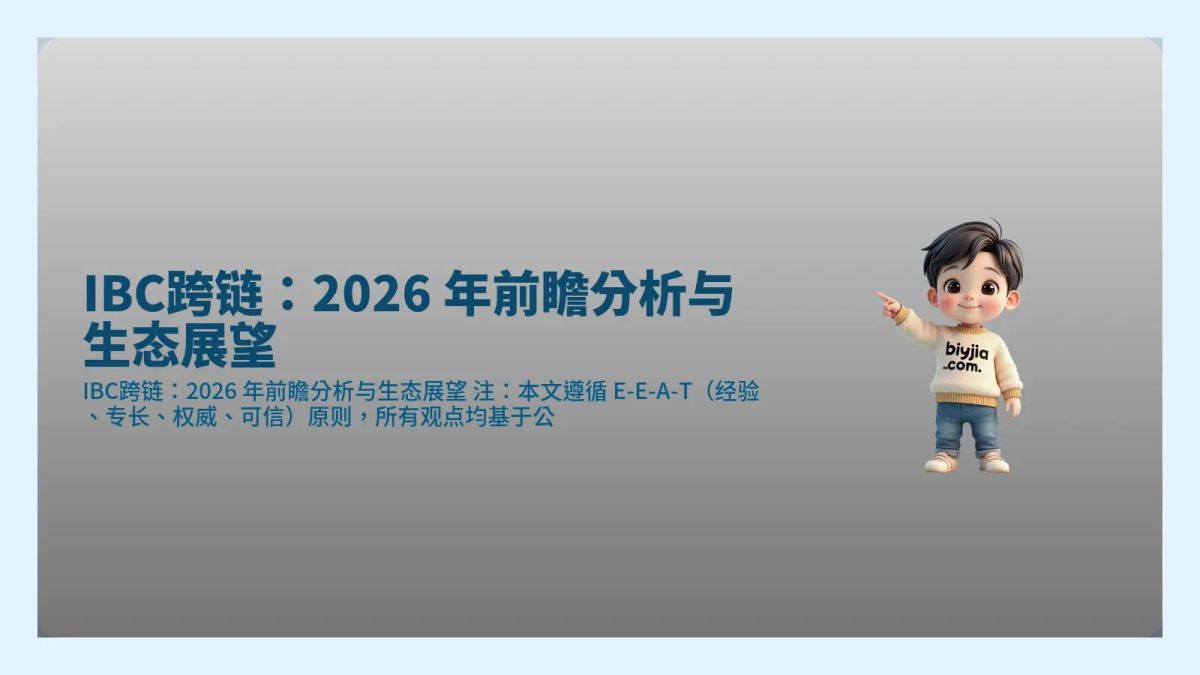 IBC跨链：2026 年前瞻分析与生态展望

IBC跨链：2026 年前瞻分析与生态展望 注：本文遵循 E-E-A-T（经验、专长、权威、可信）原则，所有观点均基于公

biyjia .com.